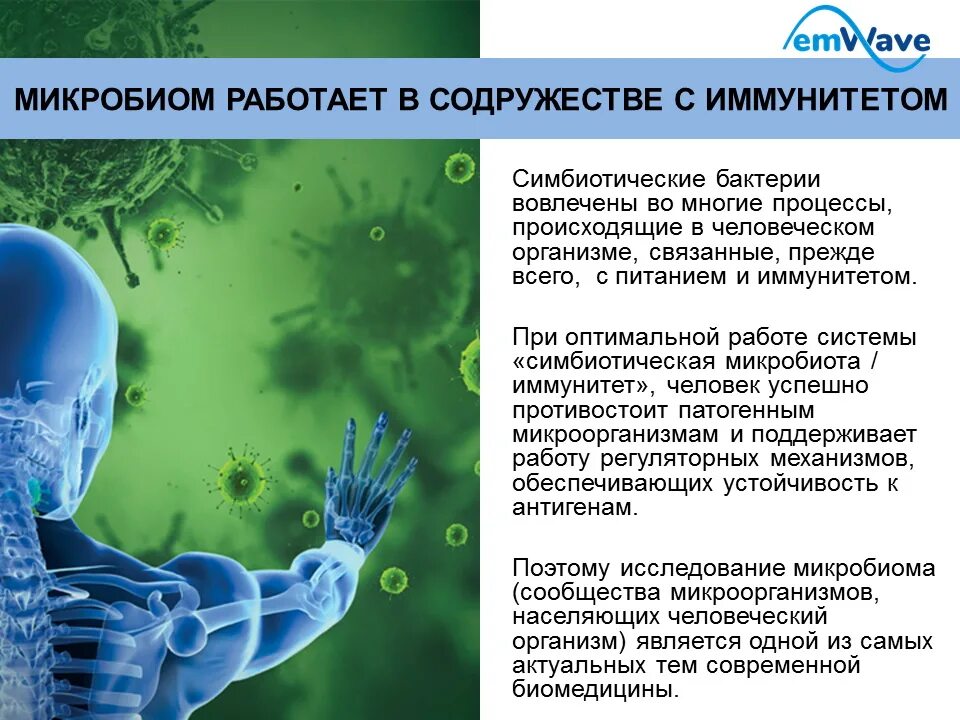 emWave

МИКРОБИОМ РАБОТАЕТ В СОДРУЖЕСТВЕ С ИММУНИТЕТОМ

Симбиотические бактерии вовлечены во многие процессы, происходящие в человеческом организме, связанные, прежде всего, с питанием и иммунитетом.

При оптимальной работе системы «симбиотическая микробиота / иммунитет», человек успешно противостоит патогенным микроорганизмам и поддерживает работу регуляторных механизмов, обеспечивающих устойчивость к антигенам.

Поэтому исследование микробиома (сообщества микроорганизмов, населяющих человеческий организм) является одной из самых актуальных тем современной биомедицины.